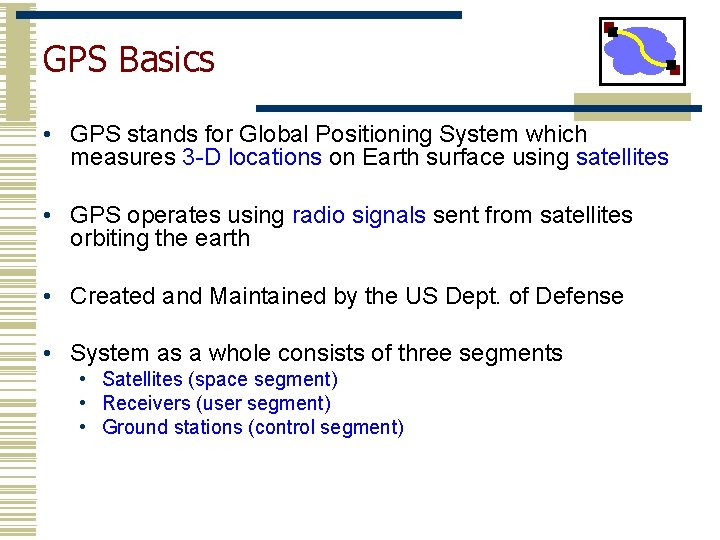 GPS Basics

• GPS stands for Global Positioning System which measures 3-D locations on Earth surface using satellites

• GPS operates using radio signals sent from satellites orbiting the earth

• Created and Maintained by the US Dept. of Defense

• System as a whole consists of three segments
  • Satellites (space segment)
  • Receivers (user segment)
  • Ground stations (control segment)